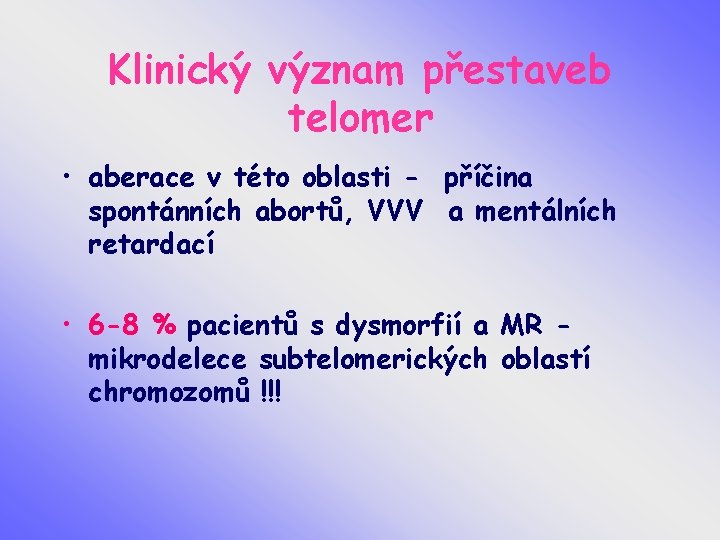 Klinický význam přestaveb telomer

• aberace v této oblasti - příčina spontánních abortů, VVV a mentálních retardací

• 6-8 % pacientů s dysmorfií a MR - mikrodelece subtelomerických oblastí chromozomů !!!